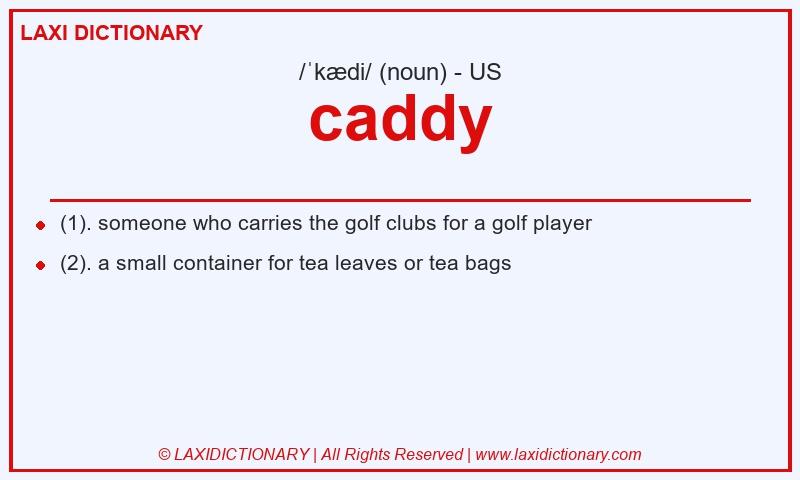 LAXI DICTIONARY

/ˈkædi/ (noun) - US

caddy

- (1). someone who carries the golf clubs for a golf player
- (2). a small container for tea leaves or tea bags

© LAXIDICTIONARY | All Rights Reserved | www.laxidictionary.com